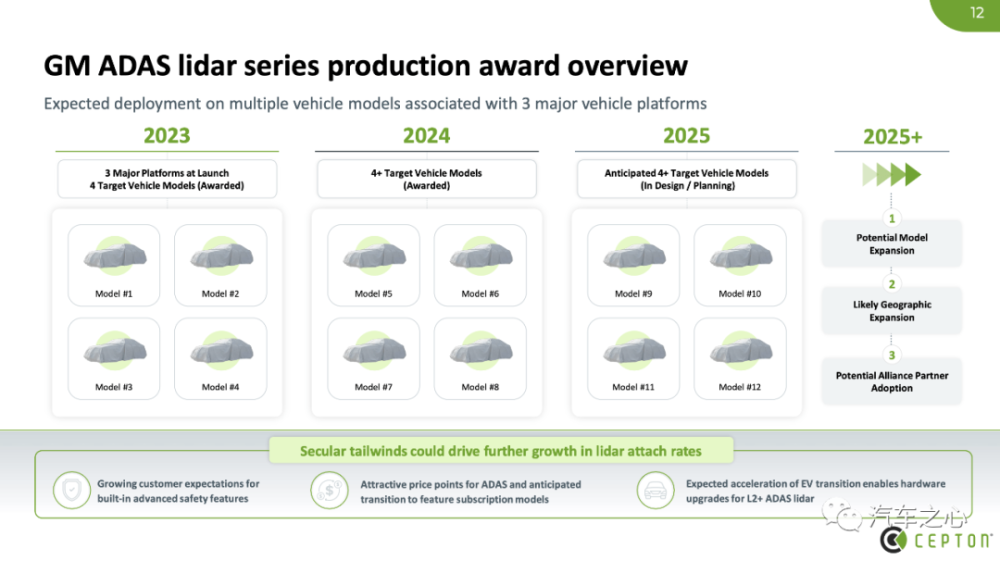 12

GM ADAS lidar series production award overview

Expected deployment on multiple vehicle models associated with 3 major vehicle platforms

2023

3 Major Platforms at Launch
4 Target Vehicle Models (Awarded)

Model #1
Model #2
Model #3
Model #4

2024

4+ Target Vehicle Models
(Awarded)

Model #5
Model #6
Model #7
Model #8

2025

Anticipated 4+ Target Vehicle Models
(In Design / Planning)

Model #9
Model #10
Model #11
Model #12

2025+

1
Potential Model Expansion

2
Likely Geographic Expansion

3
Potential Alliance Partner Adoption

Secular tailwinds could drive further growth in lidar attach rates

Growing customer expectations for built-in advanced safety features

Attractive price points for ADAS and anticipated transition to feature subscription models

Expected acceleration of EV transition enables hardware upgrades for L2+ ADAS lidar

汽车之心

CEPTON